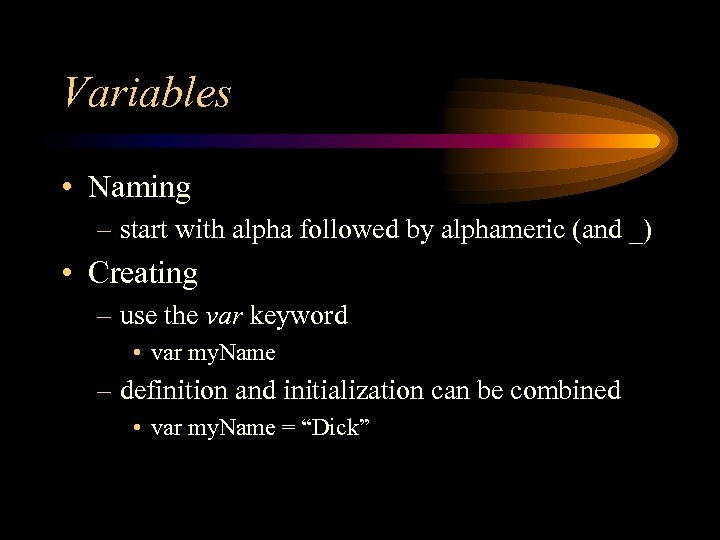 Variables

• Naming
– start with alpha followed by alphameric (and _)

• Creating
– use the var keyword
• var myName
– definition and initialization can be combined
• var myName = “Dick”